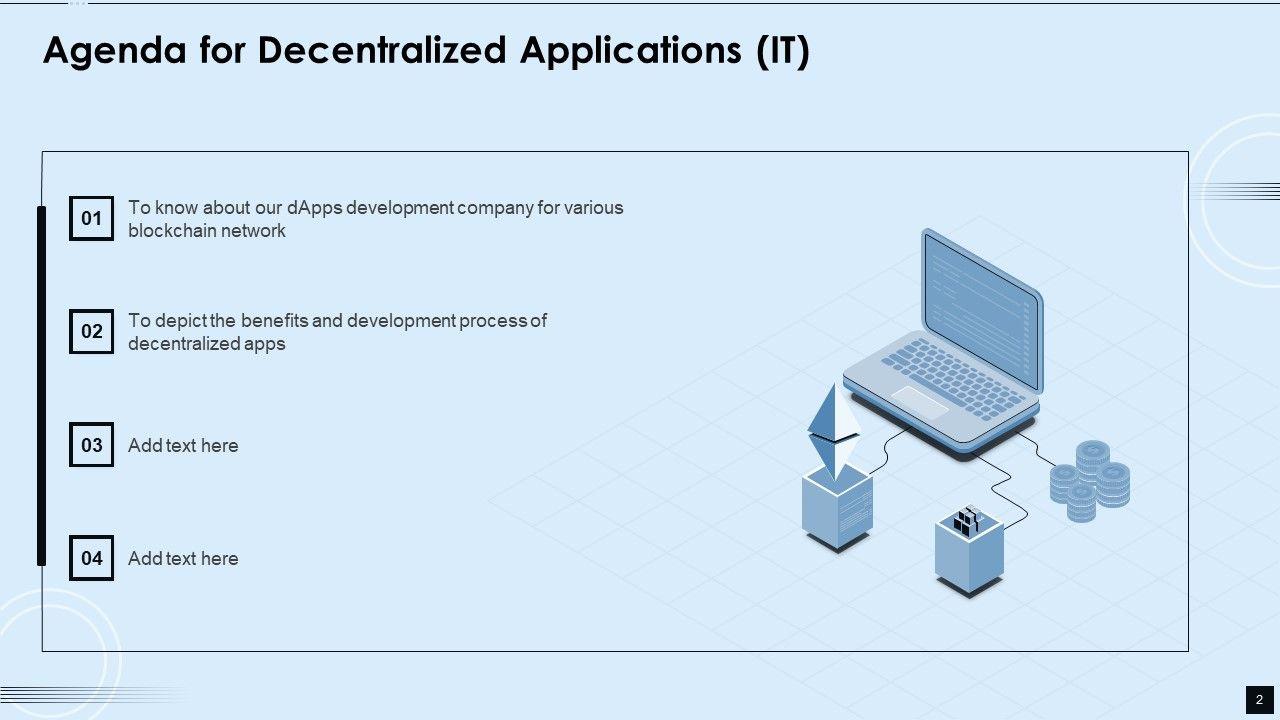 Agenda for Decentralized Applications (IT)

01 To know about our dApps development company for various blockchain network

02 To depict the benefits and development process of decentralized apps

03 Add text here

04 Add text here

2